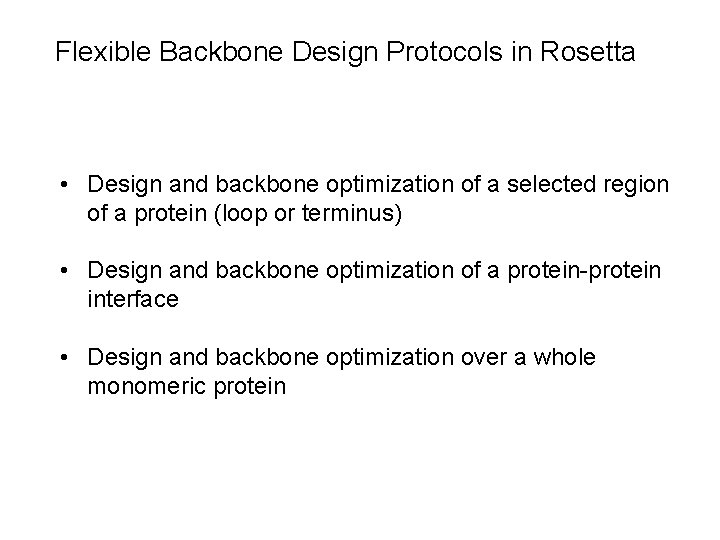 Flexible Backbone Design Protocols in Rosetta

• Design and backbone optimization of a selected region of a protein (loop or terminus)

• Design and backbone optimization of a protein-protein interface

• Design and backbone optimization over a whole monomeric protein